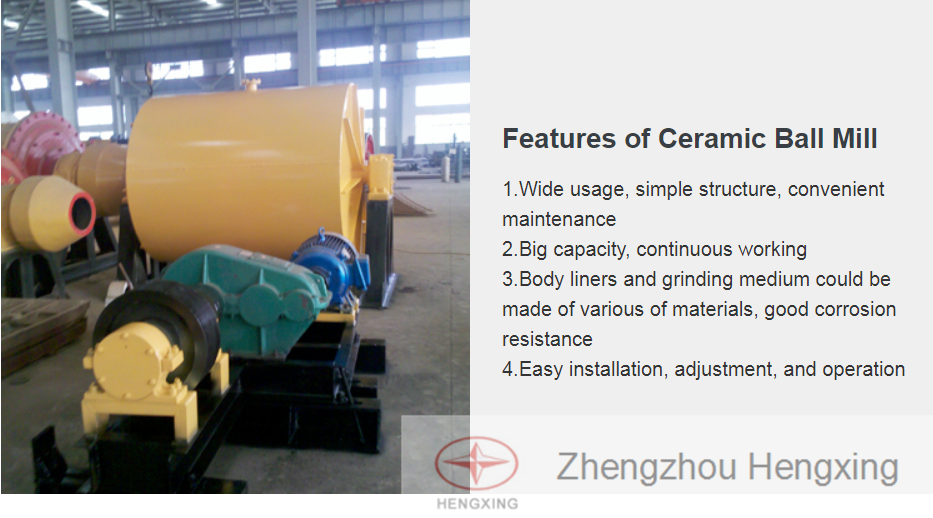 Features of Ceramic Ball Mill

1.Wide usage, simple structure, convenient maintenance
2.Big capacity, continuous working
3.Body liners and grinding medium could be made of various of materials, good corrosion resistance
4.Easy installation, adjustment, and operation

HENGXING

Zhengzhou Hengxing